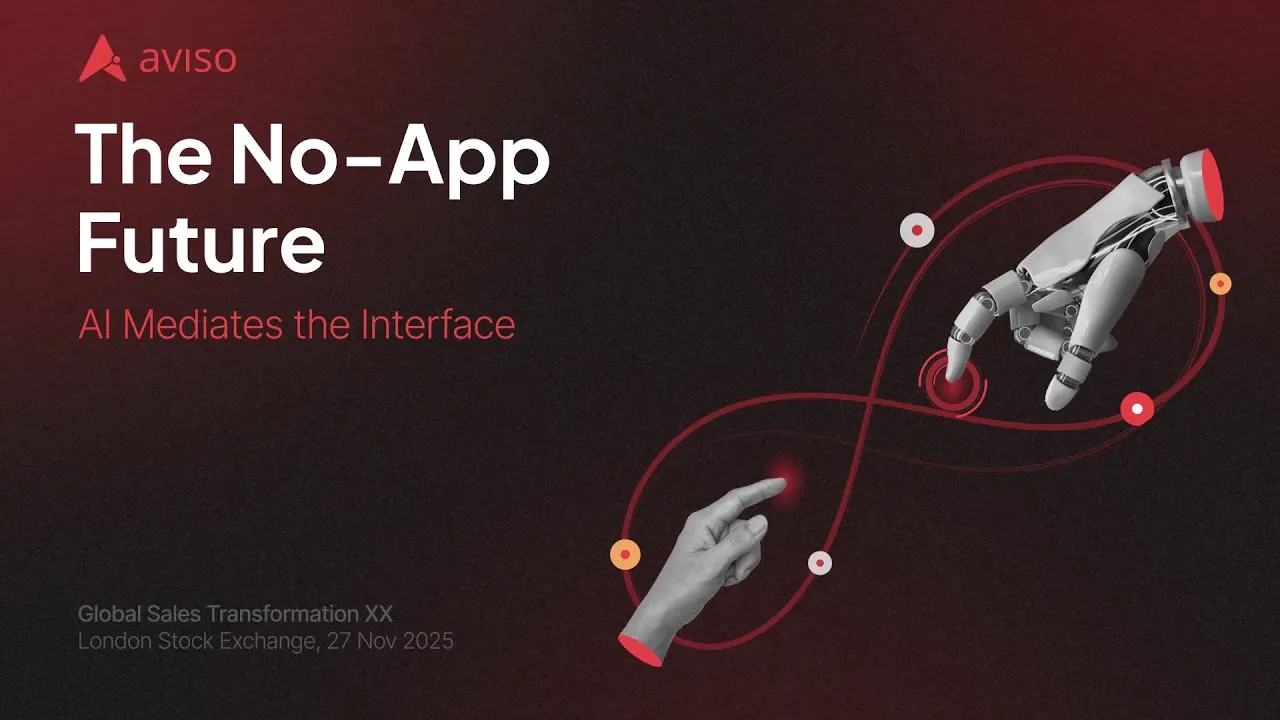 aviso

The No-App Future

AI Mediates the Interface

Global Sales Transformation XX
London Stock Exchange, 27 Nov 2025